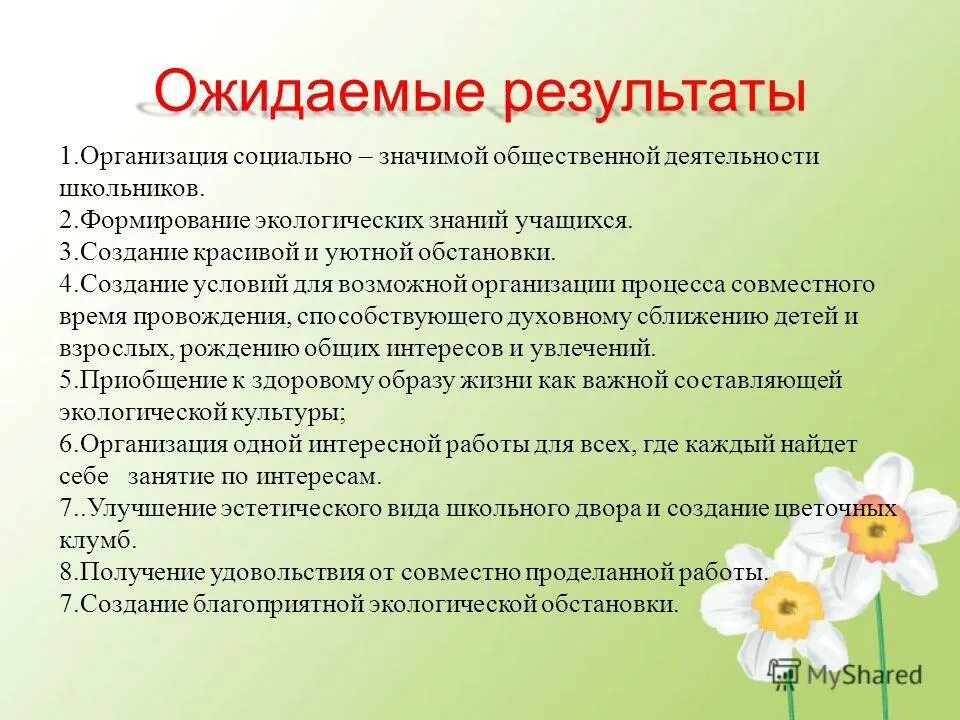 Ожидаемые результаты

1.Организация социально – значимой общественной деятельности школьников.
2.Формирование экологических знаний учащихся.
3.Создание красивой и уютной обстановки.
4.Создание условий для возможной организации процесса совместного время провождения, способствующего духовному сближению детей и взрослых, рождению общих интересов и увлечений.
5.Приобщение к здоровому образу жизни как важной составляющей экологической культуры;
6.Организация одной интересной работы для всех, где каждый найдет себе занятие по интересам.
7..Улучшение эстетического вида школьного двора и создание цветочных клумб.
8.Получение удовольствия от совместно проделанной работы.
7.Создание благоприятной экологической обстановки.

MyShared